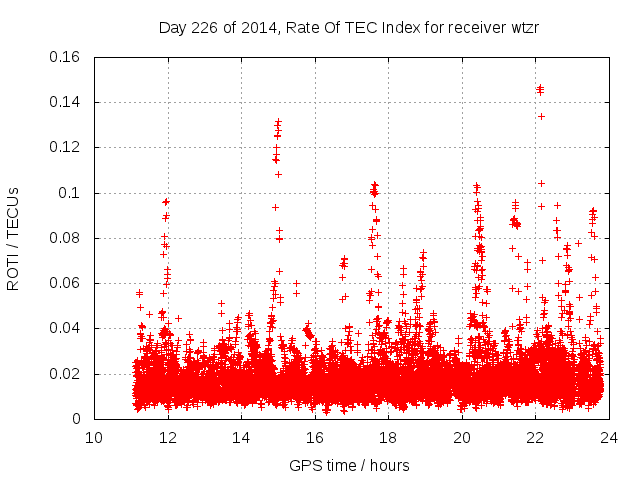 Day 226 of 2014, Rate Of TEC Index for receiver wtzr

0.16
0.14
0.12
0.1
0.08
0.06
0.04
0.02
0

ROTI / TECUs

10
12
14
16
18
20
22
24

GPS time / hours